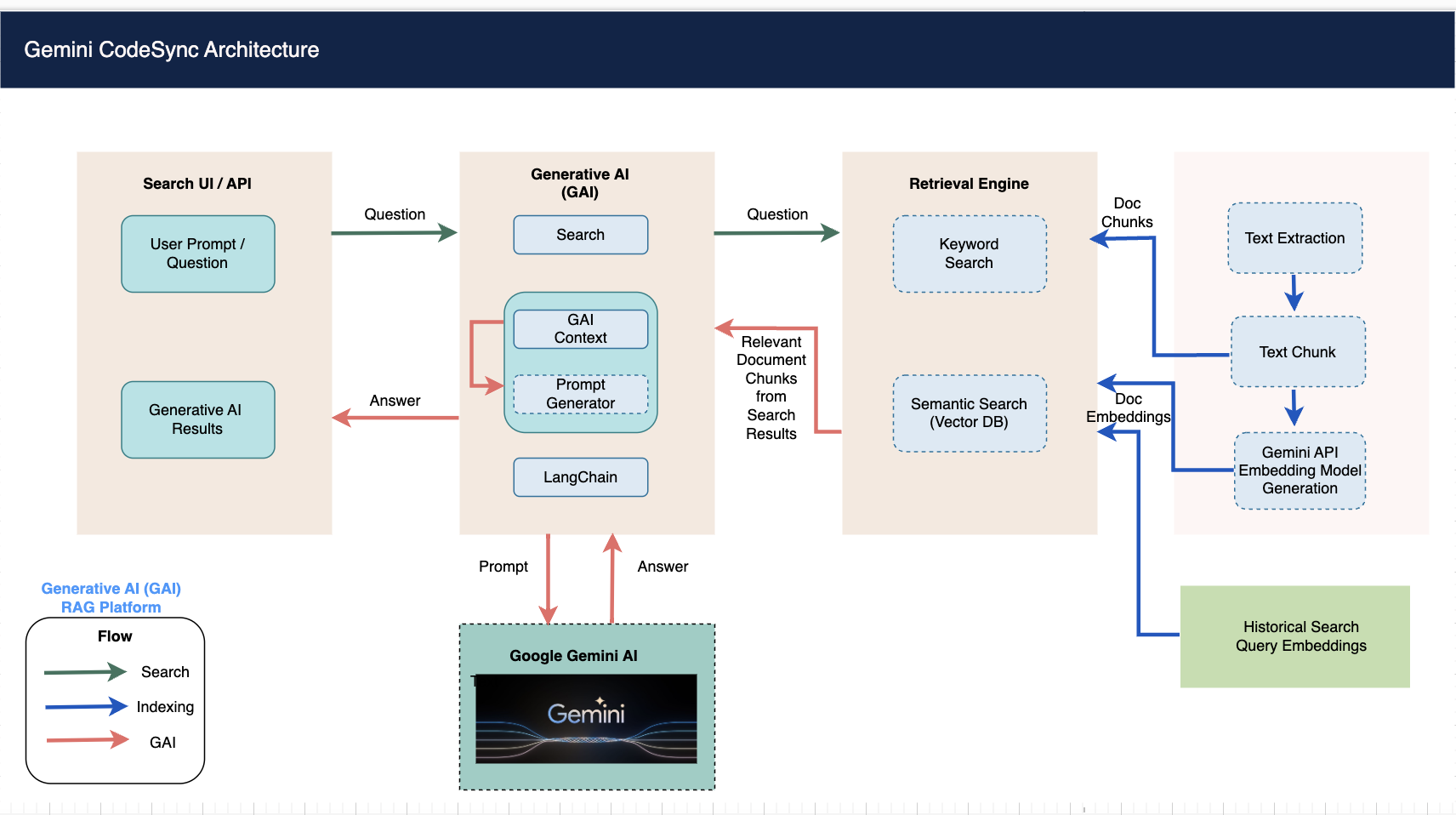 Gemini CodeSync Architecture

Search UI / API

User Prompt / Question

Generative AI Results

Question

Answer

Generative AI (GAI)

Search

GAI Context

Prompt Generator

LangChain

Question

Relevant Document Chunks from Search Results

Retrieval Engine

Keyword Search

Semantic Search (Vector DB)

Doc Chunks

Doc Embeddings

Text Extraction

Text Chunk

Gemini API Embedding Model Generation

Historical Search Query Embeddings

Prompt

Answer

Google Gemini AI

Gemini

Generative AI (GAI) RAG Platform

Flow

Search

Indexing

GAI